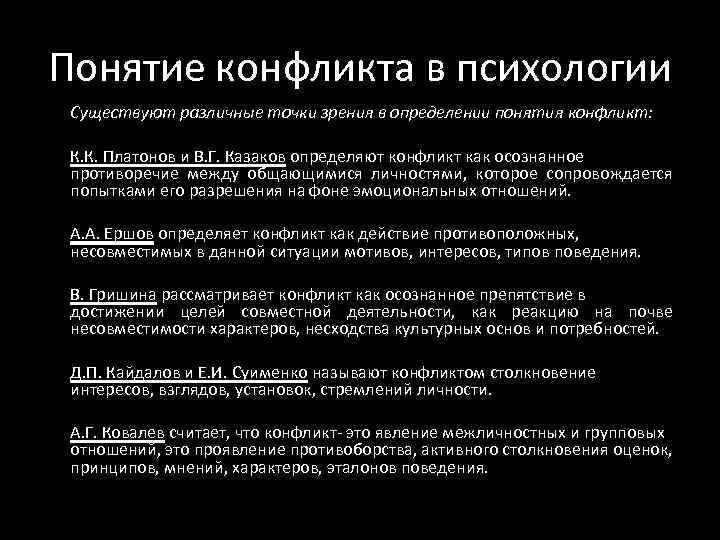 Понятие конфликта в психологии

Существуют различные точки зрения в определении понятия конфликт:

К.К. Платонов и В.Г. Казаков определяют конфликт как осознанное противоречие между общающимися личностями, которое сопровождается попытками его разрешения на фоне эмоциональных отношений.

А.А. Ершов определяет конфликт как действие противоположных, несовместимых в данной ситуации мотивов, интересов, типов поведения.

В. Гришина рассматривает конфликт как осознанное препятствие в достижении целей совместной деятельности, как реакцию на почве несовместимости характеров, несходства культурных основ и потребностей.

Д.П. Кайдалов и Е.И. Суименко называют конфликтом столкновение интересов, взглядов, установок, стремлений личности.

А.Г. Ковалев считает, что конфликт- это явление межличностных и групповых отношений, это проявление противоборства, активного столкновения оценок, принципов, мнений, характеров, эталонов поведения.